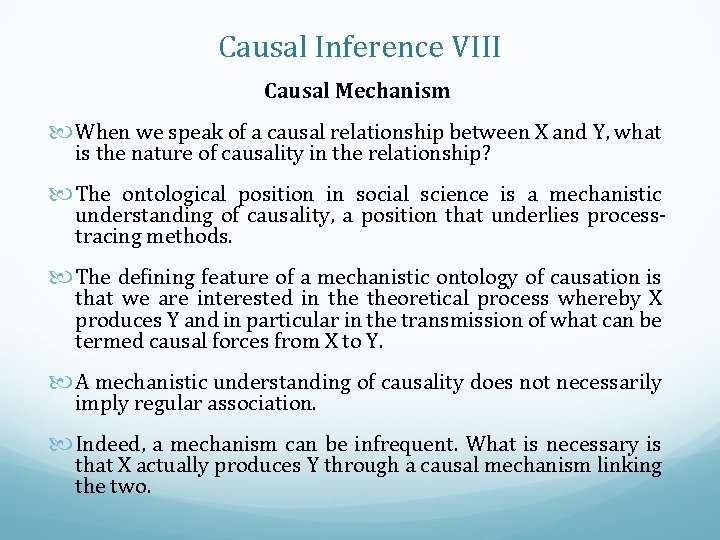 Causal Inference VIII

Causal Mechanism

When we speak of a causal relationship between X and Y, what is the nature of causality in the relationship?

The ontological position in social science is a mechanistic understanding of causality, a position that underlies process-tracing methods.

The defining feature of a mechanistic ontology of causation is that we are interested in the theoretical process whereby X produces Y and in particular in the transmission of what can be termed causal forces from X to Y.

A mechanistic understanding of causality does not necessarily imply regular association.

Indeed, a mechanism can be infrequent. What is necessary is that X actually produces Y through a causal mechanism linking the two.